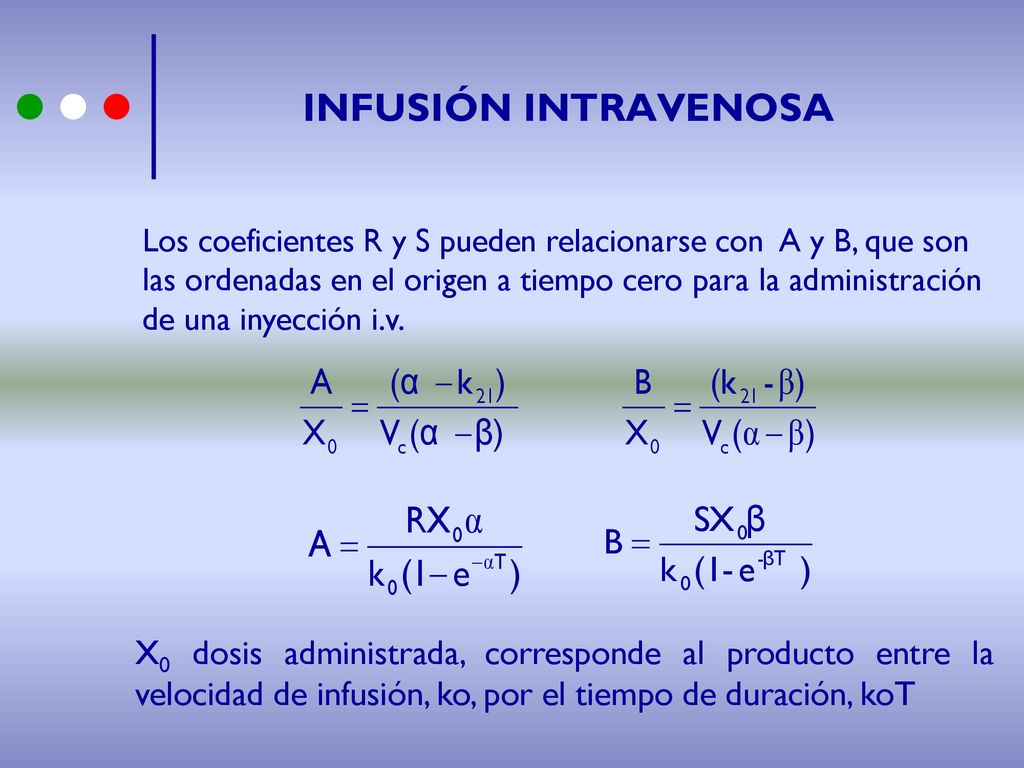 INFUSIÓN INTRAVENOSA

Los coeficientes R y S pueden relacionarse con A y B, que son las ordenadas en el origen a tiempo cero para la administración de una inyección i.v.

$\frac{A}{X_0} = \frac{(\alpha - k_{21})}{V_c(\alpha - \beta)}$ $\frac{B}{X_0} = \frac{(k_{21} - \beta)}{V_c(\alpha - \beta)}$

$A = \frac{RX_0\alpha}{k_0(1 - e^{-\alpha T})}$ $B = \frac{SX_0\beta}{k_0(1 - e^{-\beta T})}$

$X_0$ dosis administrada, corresponde al producto entre la velocidad de infusión, ko, por el tiempo de duración, koT